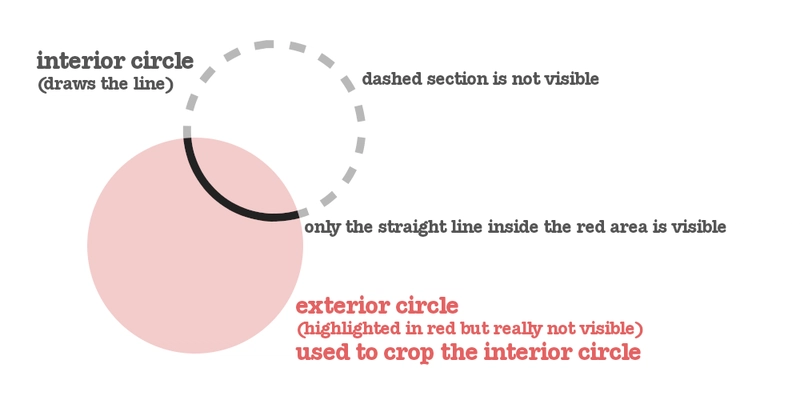 interior circle
(draws the line)

dashed section is not visible

only the straight line inside the red area is visible

exterior circle
(highlighted in red but really not visible)
used to crop the interior circle